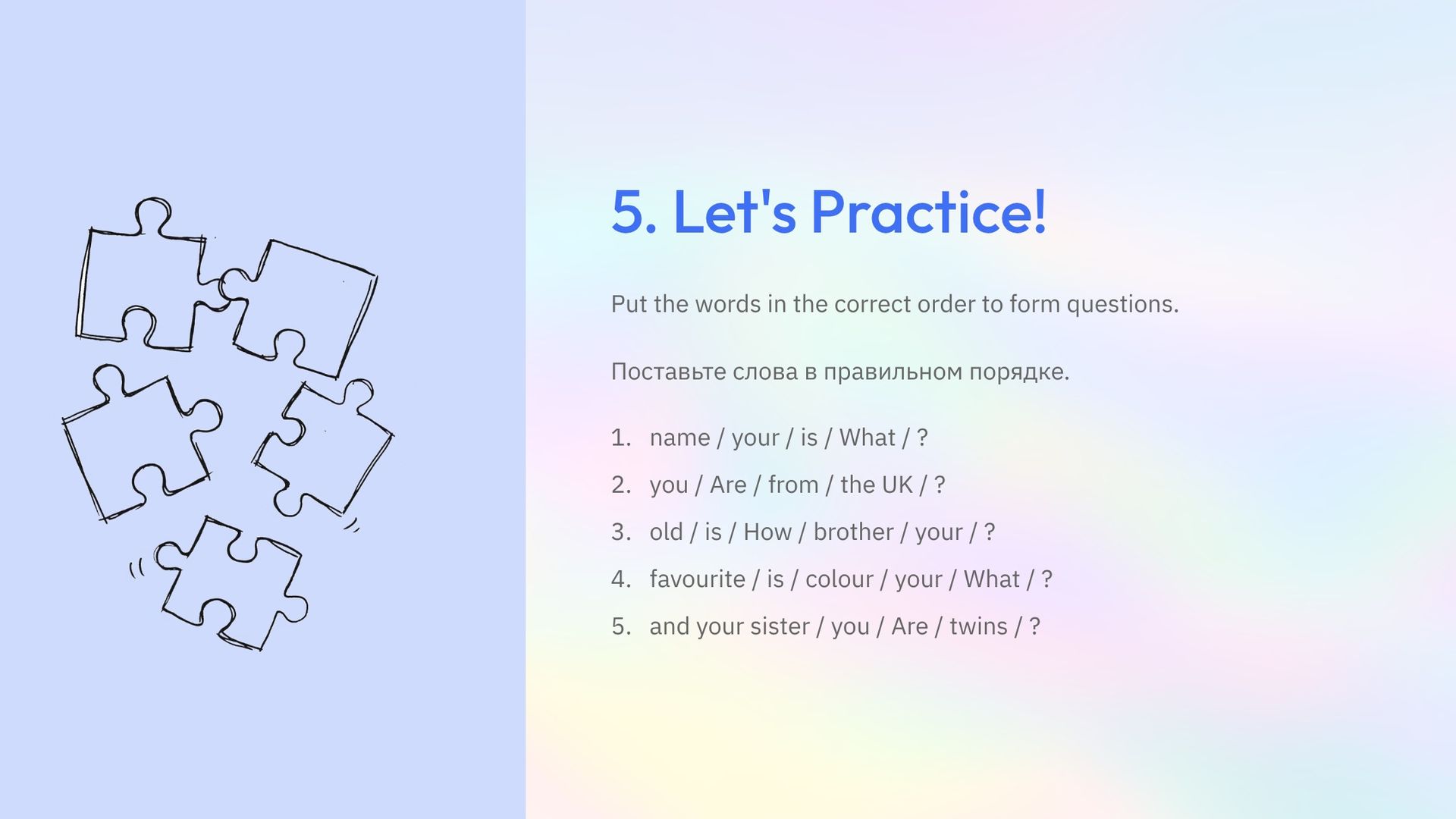 5. Let's Practice!

Put the words in the correct order to form questions.

Поставьте слова в правильном порядке.

1. name / your / is / What / ?
2. you / Are / from / the UK / ?
3. old / is / How / brother / your / ?
4. favourite / is / colour / your / What / ?
5. and your sister / you / Are / twins / ?